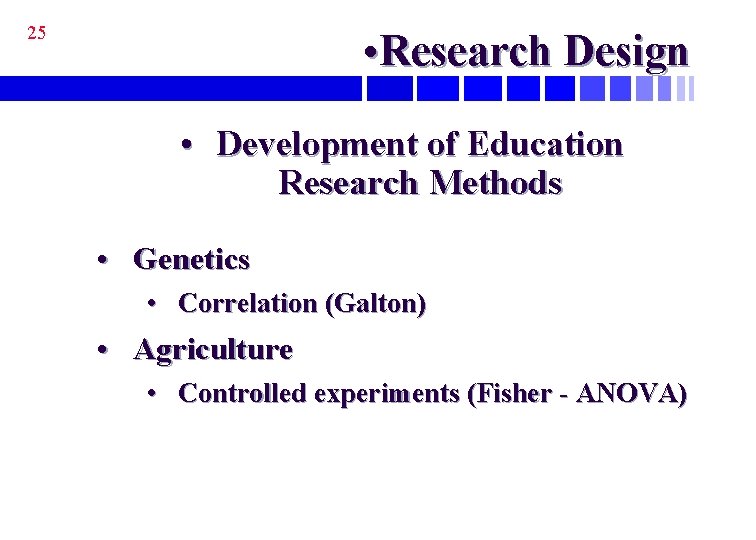 25

•Research Design

• Development of Education Research Methods

• Genetics
  • Correlation (Galton)
• Agriculture
  • Controlled experiments (Fisher - ANOVA)